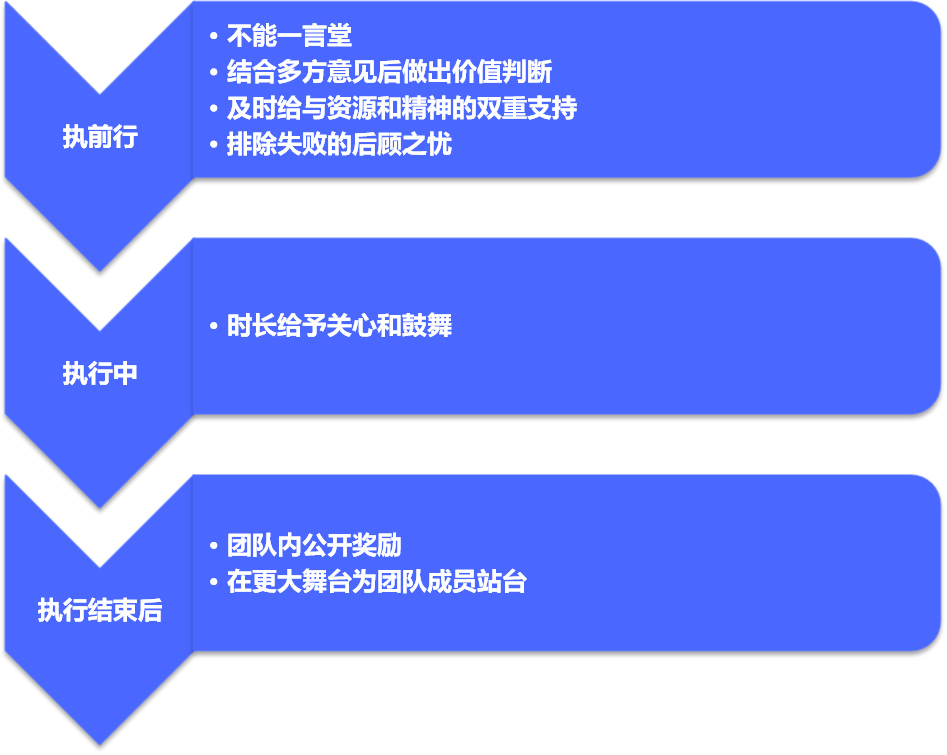 执前行

• 不能一言堂
• 结合多方意见后做出价值判断
• 及时给与资源和精神的双重支持
• 排除失败的后顾之忧

执行中

• 时长给予关心和鼓舞

执行结束后

• 团队内公开奖励
• 在更大舞台为团队成员站台